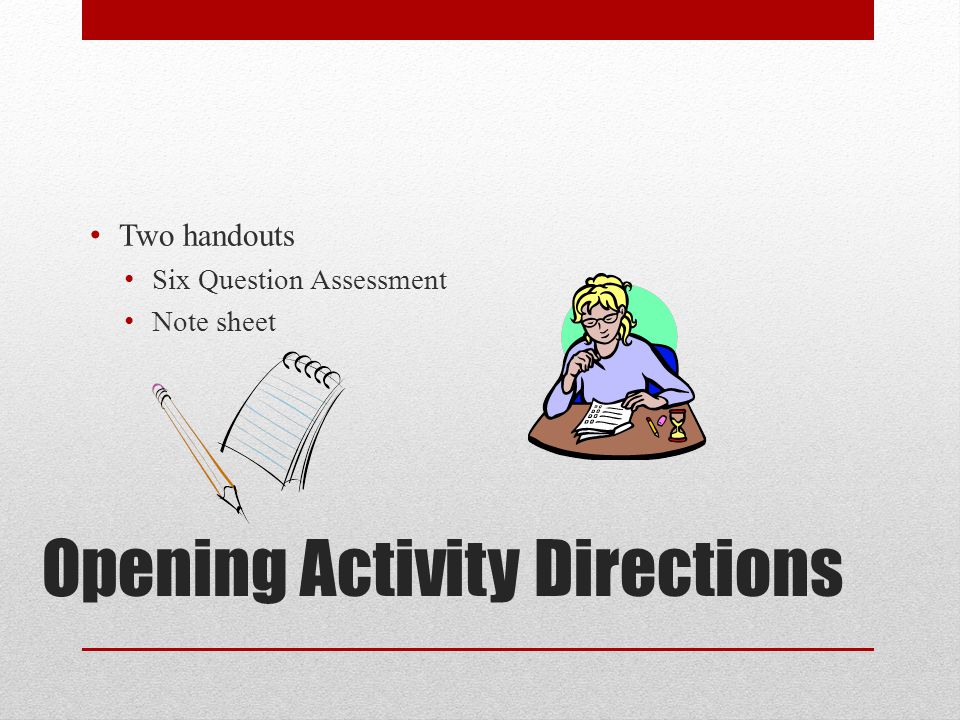 • Two handouts
  • Six Question Assessment
  • Note sheet

Opening Activity Directions